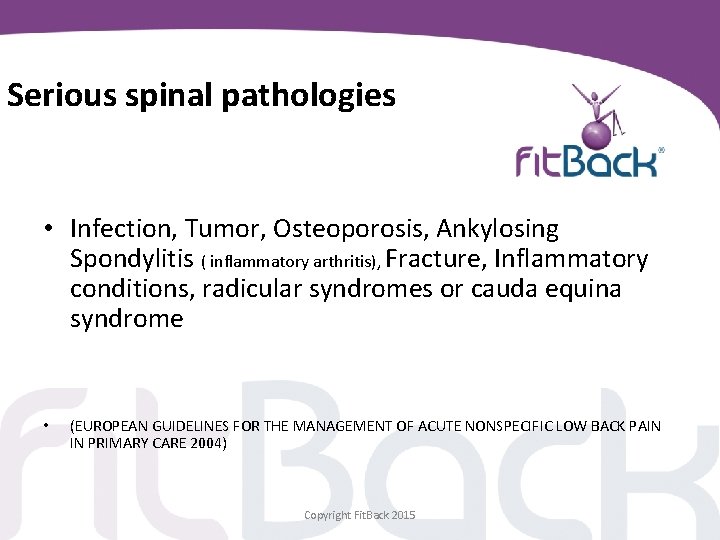 Serious spinal pathologies

FitBack®

• Infection, Tumor, Osteoporosis, Ankylosing Spondylitis ( inflammatory arthritis), Fracture, Inflammatory conditions, radicular syndromes or cauda equina syndrome

• (EUROPEAN GUIDELINES FOR THE MANAGEMENT OF ACUTE NONSPECIFIC LOW BACK PAIN IN PRIMARY CARE 2004)

FitBack

Copyright FitBack 2015